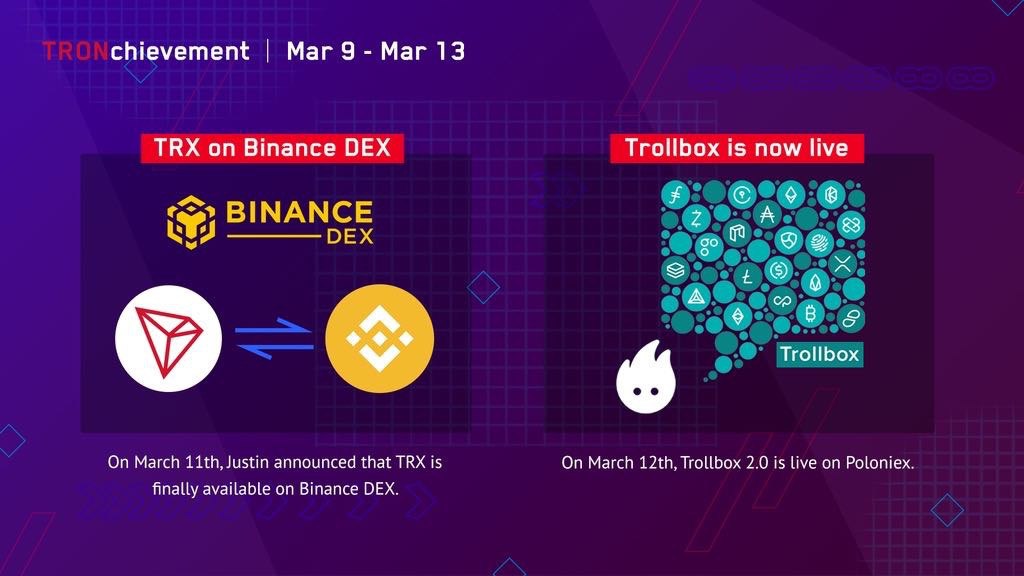 TRONchievement | Mar 9 - Mar 13

TRX on Binance DEX

BINANCE DEX

On March 11th, Justin announced that TRX is finally available on Binance DEX.

Trollbox is now live

Trollbox

On March 12th, Trollbox 2.0 is live on Poloniex.